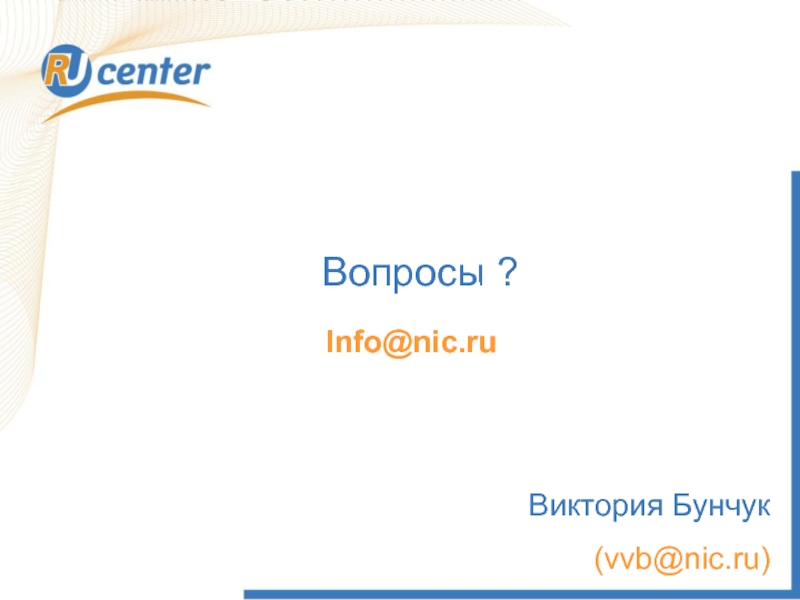 RU center

Вопросы ?

Info@nic.ru

Виктория Бунчук

(vvb@nic.ru)